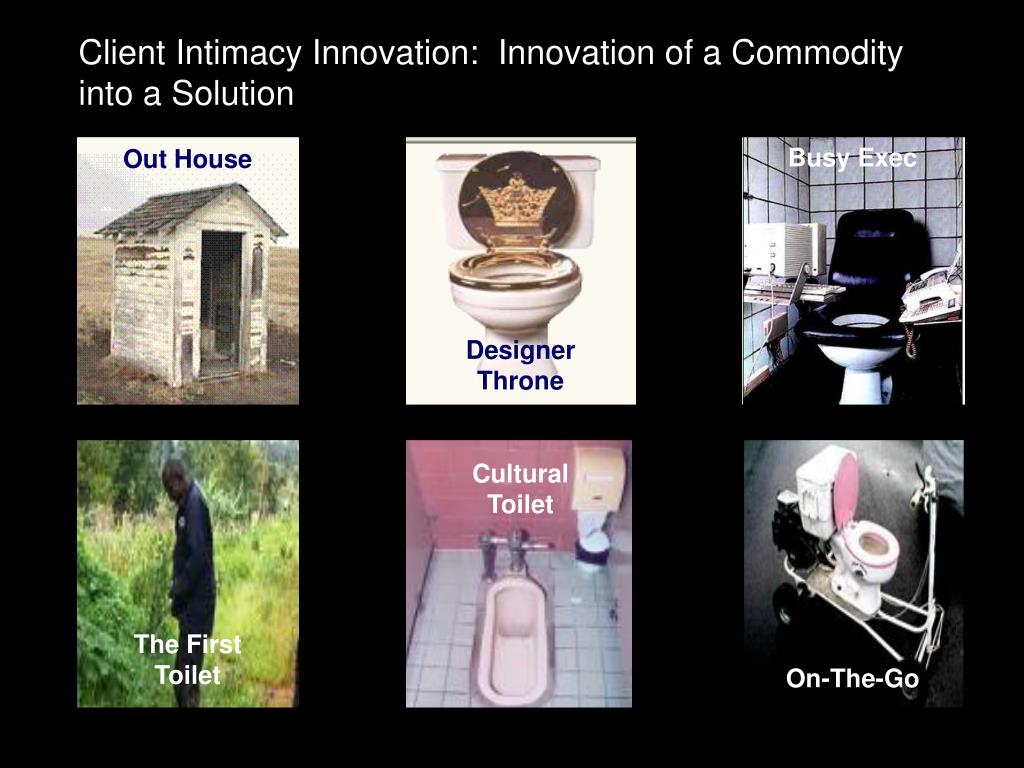 Client Intimacy Innovation: Innovation of a Commodity into a Solution

Out House

Designer Throne

Busy Exec

The First Toilet

Cultural Toilet

On-The-Go